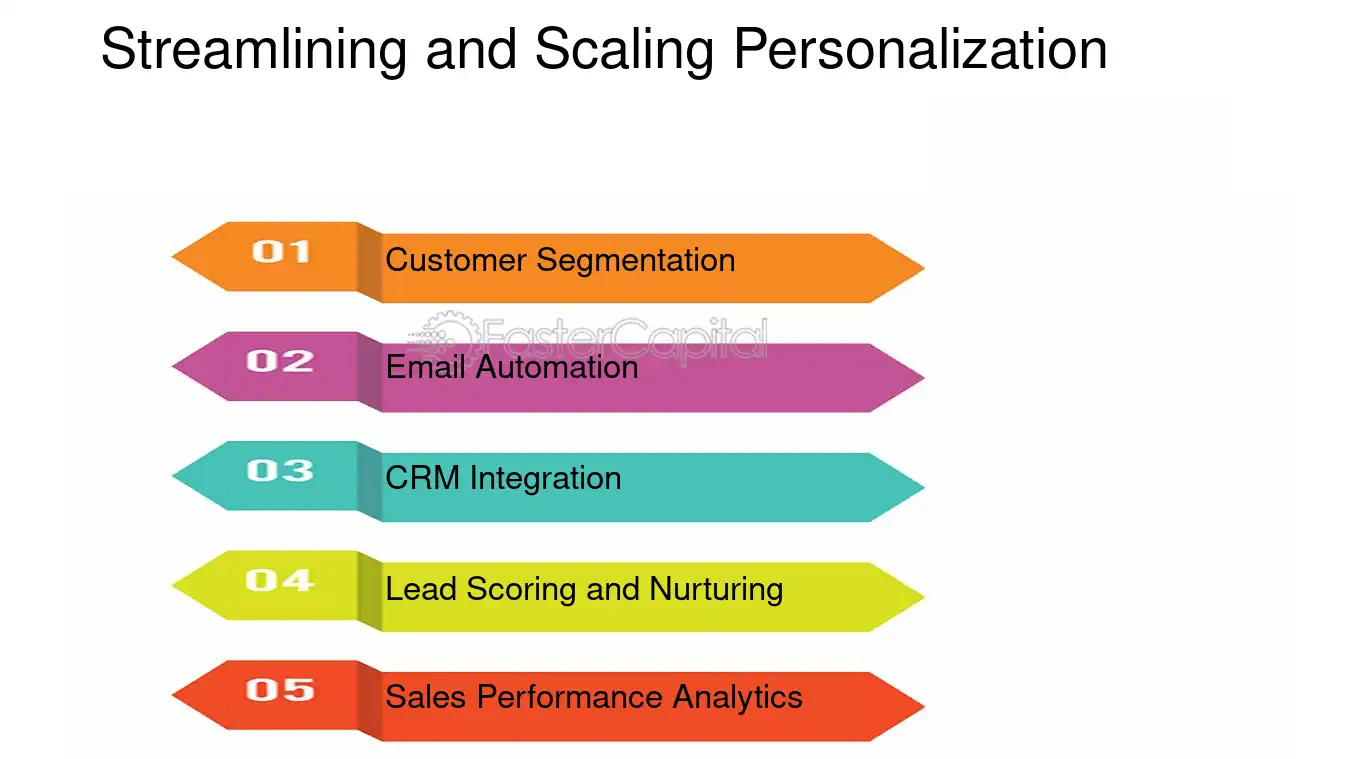 Streamlining and Scaling Personalization

01 Customer Segmentation

FasterCapital

02 Email Automation

03 CRM Integration

04 Lead Scoring and Nurturing

05 Sales Performance Analytics